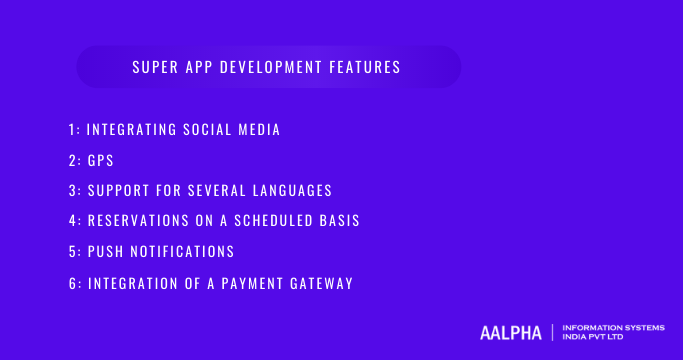 SUPER APP DEVELOPMENT FEATURES

1: INTEGRATING SOCIAL MEDIA

2: GPS

3: SUPPORT FOR SEVERAL LANGUAGES

4: RESERVATIONS ON A SCHEDULED BASIS

5: PUSH NOTIFICATIONS

6: INTEGRATION OF A PAYMENT GATEWAY

AALPHA | INFORMATION SYSTEMS INDIA PVT LTD